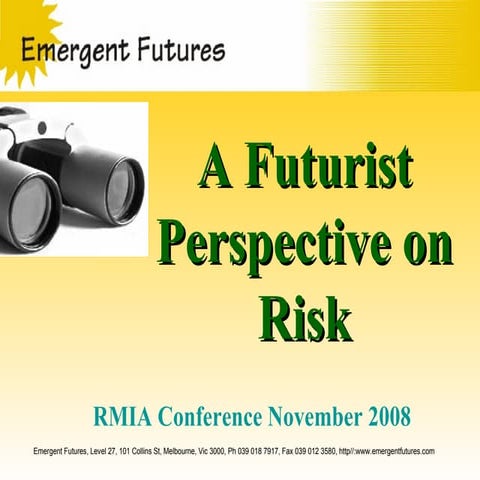 Emergent Futures

A Futurist Perspective on Risk

RMIA Conference November 2008

Emergent Futures, Level 27, 101 Collins St, Melbourne, Vic 3000, Ph 039 018 7917, Fax 039 012 3580, http//:www.emergentfutures.com